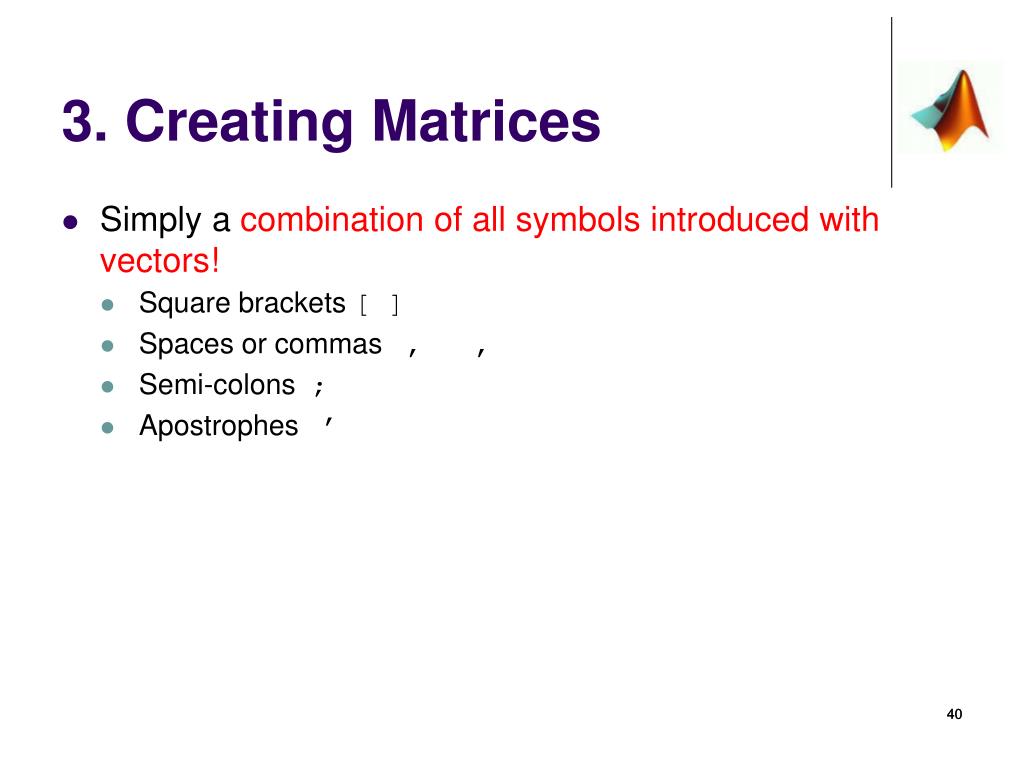 3. Creating Matrices

- Simply a combination of all symbols introduced with vectors!
  - Square brackets [ ]
  - Spaces or commas , ,
  - Semi-colons ;
  - Apostrophes ’

40